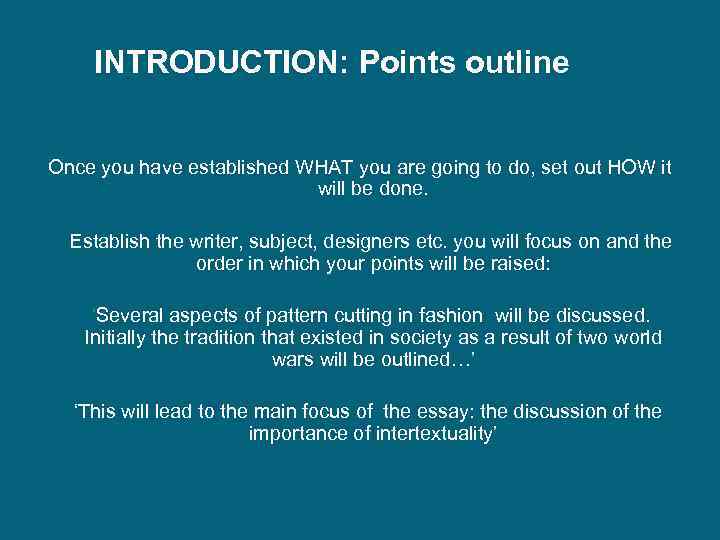 INTRODUCTION: Points outline

Once you have established WHAT you are going to do, set out HOW it will be done.

Establish the writer, subject, designers etc. you will focus on and the order in which your points will be raised:

Several aspects of pattern cutting in fashion will be discussed. Initially the tradition that existed in society as a result of two world wars will be outlined…'

'This will lead to the main focus of the essay: the discussion of the importance of intertextuality'